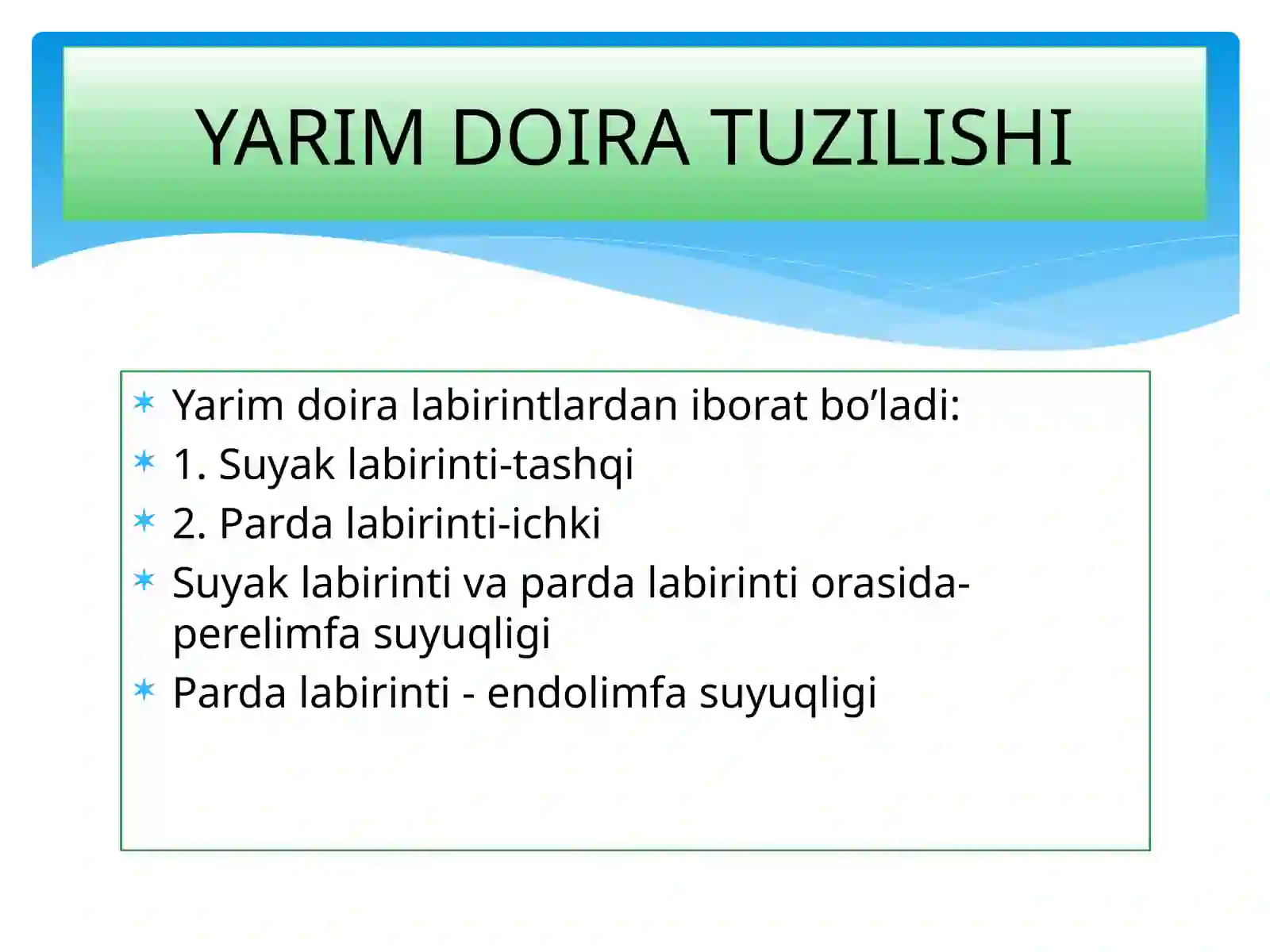 YARIM DOIRA TUZILISHI

Yarim doira labirintlardan iborat bo’ladi:

1. Suyak labirinti-tashqi

2. Parda labirinti-ichki

Suyak labirinti va parda labirinti orasida-perelimfa suyuqligi

Parda labirinti - endolimfa suyuqligi